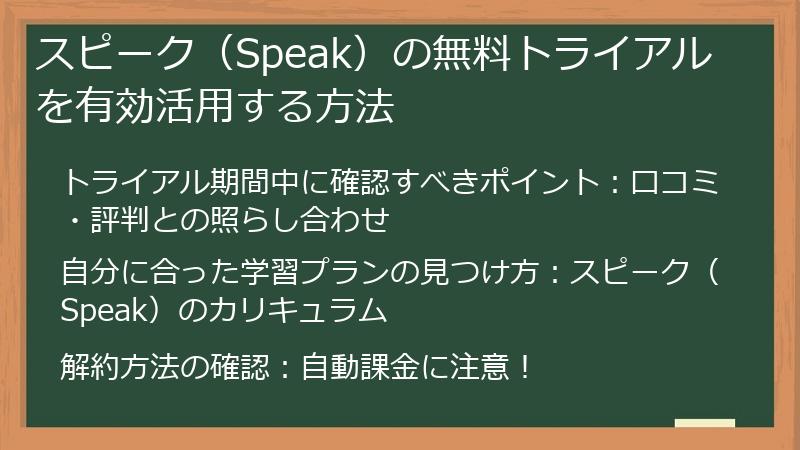 スピーク（Speak）の無料トライアルを有効活用する方法

トライアル期間中に確認すべきポイント：口コミ・評判との照らし合わせ

自分に合った学習プランの見つけ方：スピーク（Speak）のカリキュラム

解約方法の確認：自動課金に注意！